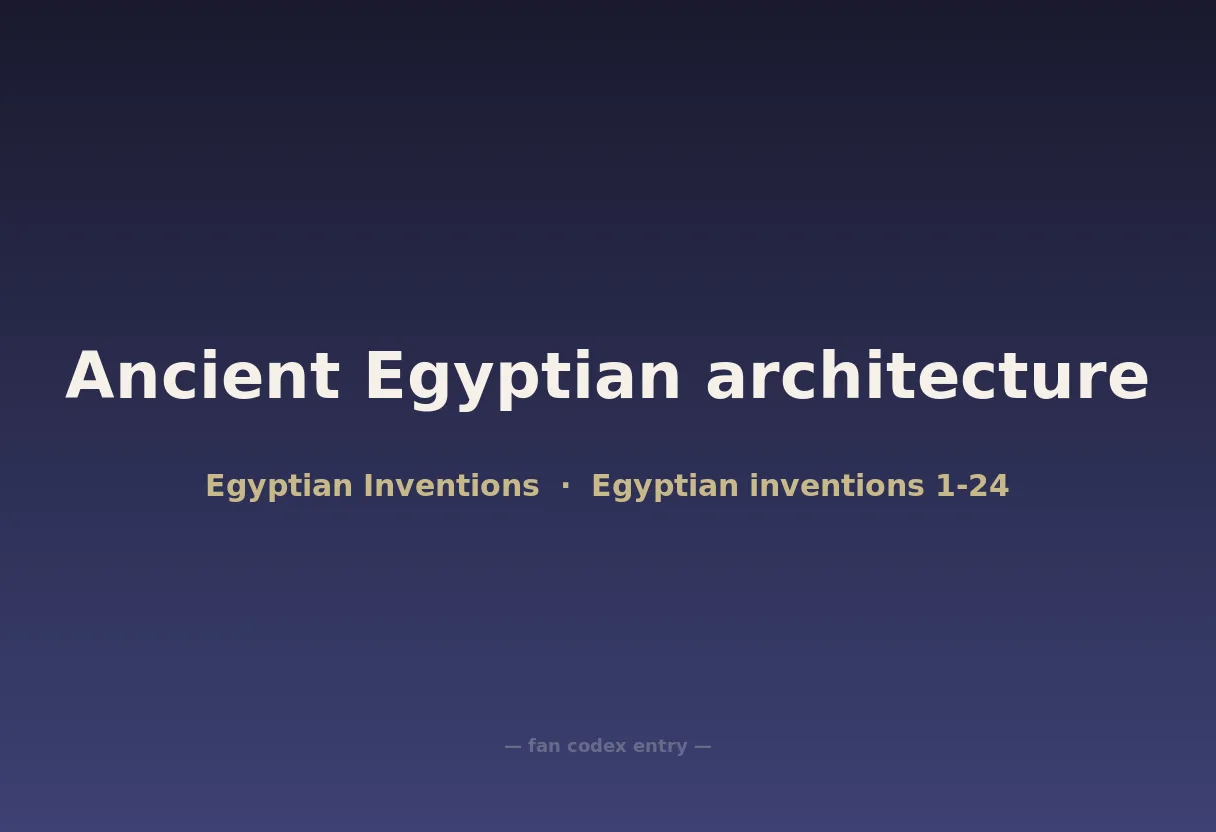 Ancient Egyptian architecture

Egyptian Inventions · Egyptian inventions 1-24

— fan codex entry —